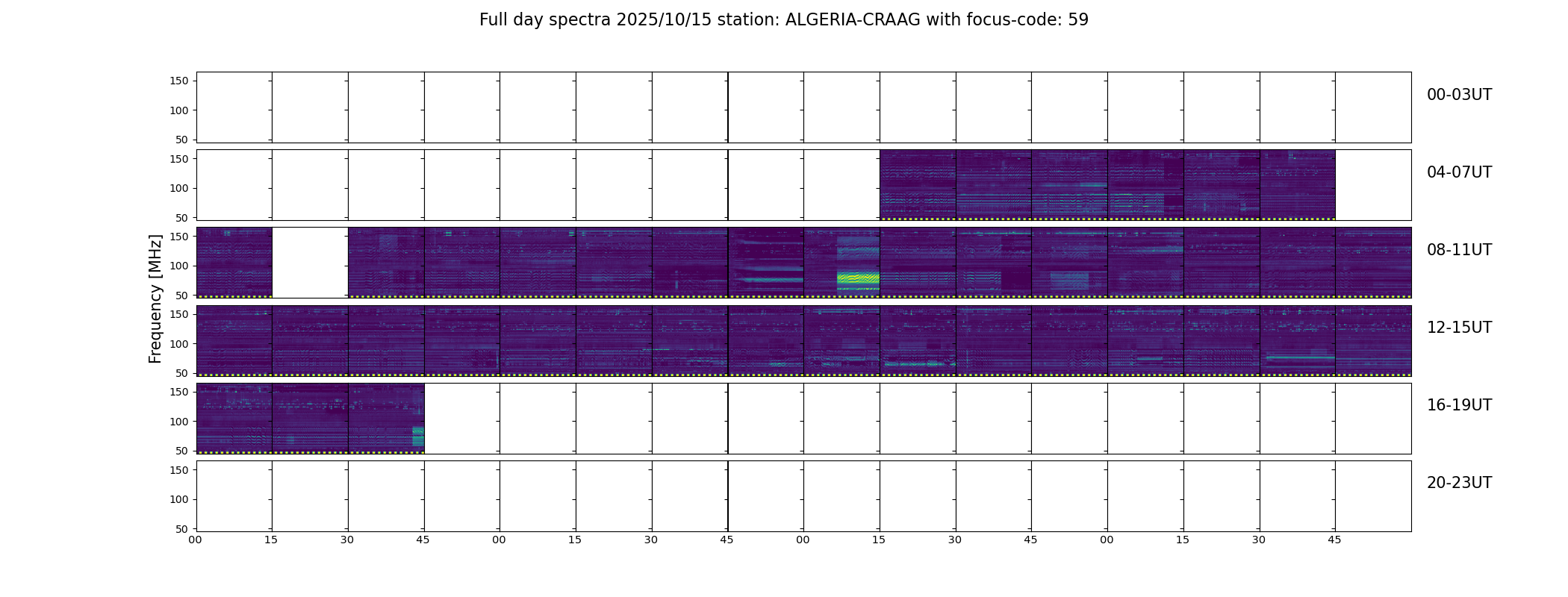 Full day spectra 2025/10/15 station: ALGERIA-CRAAG with focus-code: 59

Frequency [MHz]

150
100
50
00-03UT

150
100
50
04-07UT

150
100
50
08-11UT

150
100
50
12-15UT

150
100
50
16-19UT

150
100
50
20-23UT

00 15 30 45 00 15 30 45 00 15 30 45 00 15 30 45